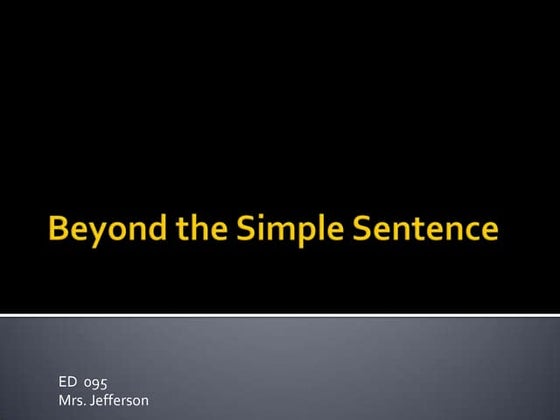 Beyond the Simple Sentence

ED 095
Mrs. Jefferson